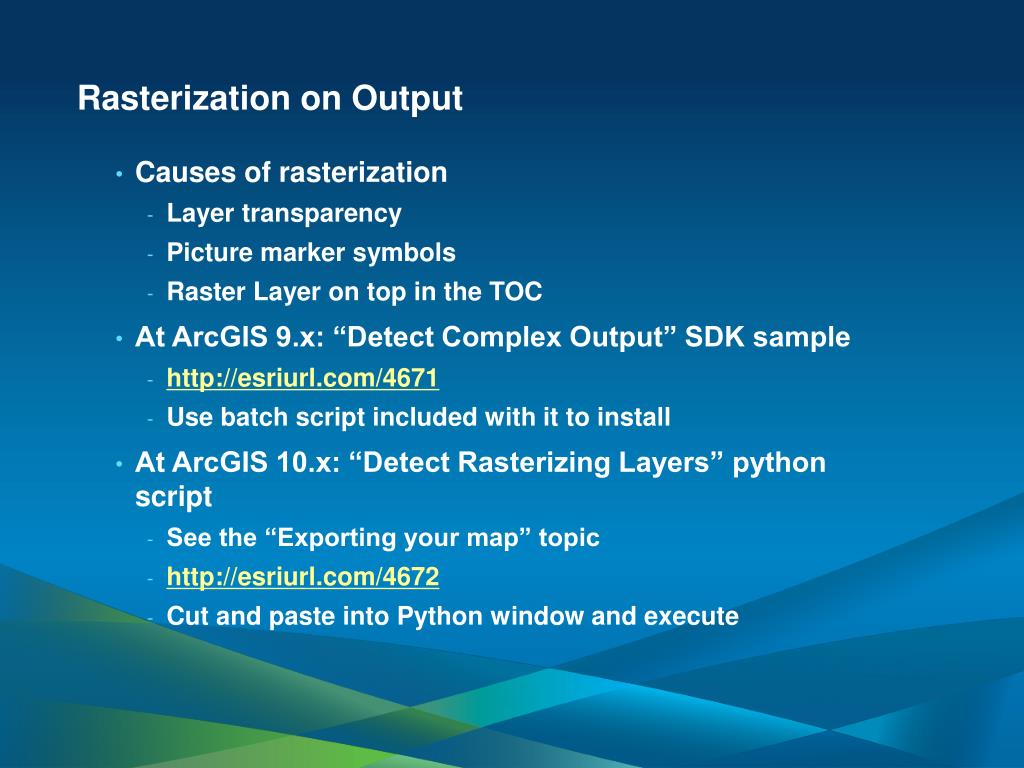 Rasterization on Output

• Causes of rasterization
  - Layer transparency
  - Picture marker symbols
  - Raster Layer on top in the TOC
• At ArcGIS 9.x: “Detect Complex Output” SDK sample
  - http://esriurl.com/4671
  - Use batch script included with it to install
• At ArcGIS 10.x: “Detect Rasterizing Layers” python script
  - See the “Exporting your map” topic
  - http://esriurl.com/4672
  - Cut and paste into Python window and execute